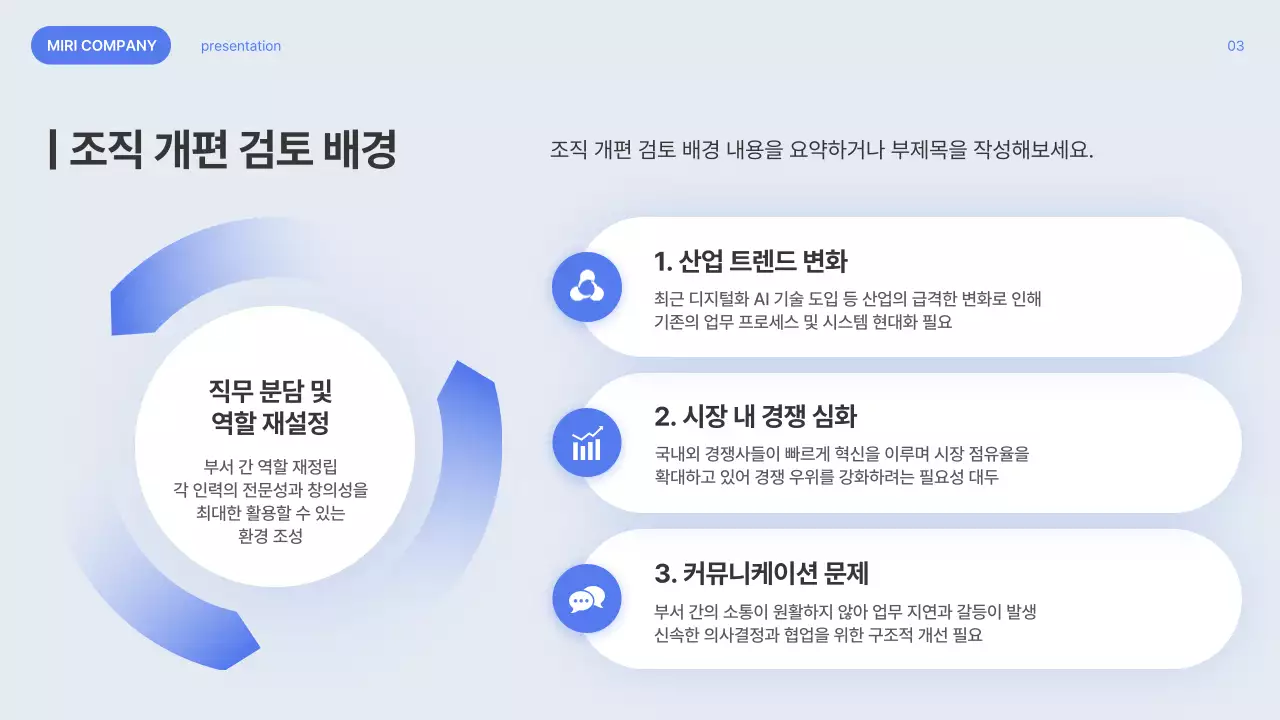 MIRI COMPANY

presentation

03

조직 개편 검토 배경

조직 개편 검토 배경 내용을 요약하거나 부제목을 작성해보세요.

직무 분담 및 역할 재설정

부서 간 역할 재정립
각 인력의 전문성과 창의성을
최대한 활용할 수 있는
환경 조성

1. 산업 트렌드 변화

최근 디지털화 AI 기술 도입 등 산업의 급격한 변화로 인해
기존의 업무 프로세스 및 시스템 현대화 필요

2. 시장 내 경쟁 심화

국내외 경쟁사들이 빠르게 혁신을 이루며 시장 점유율을
확대하고 있어 경쟁 우위를 강화하려는 필요성 대두

3. 커뮤니케이션 문제

부서 간의 소통이 원활하지 않아 업무 지연과 갈등이 발생
신속한 의사결정과 협업을 위한 구조적 개선 필요